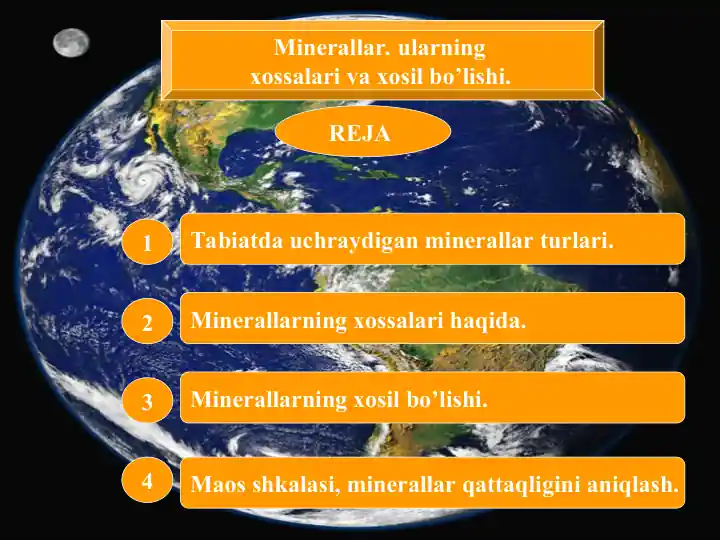 Minerallar. ularning xossalari va xosil bo’lishi.

REJA

1 Tabiatda uchraydigan minerallar turlari.

2 Minerallarning xossalari haqida.

3 Minerallarning xosil bo’lishi.

4 Maos shkalasi, minerallar qattaqligini aniqlash.